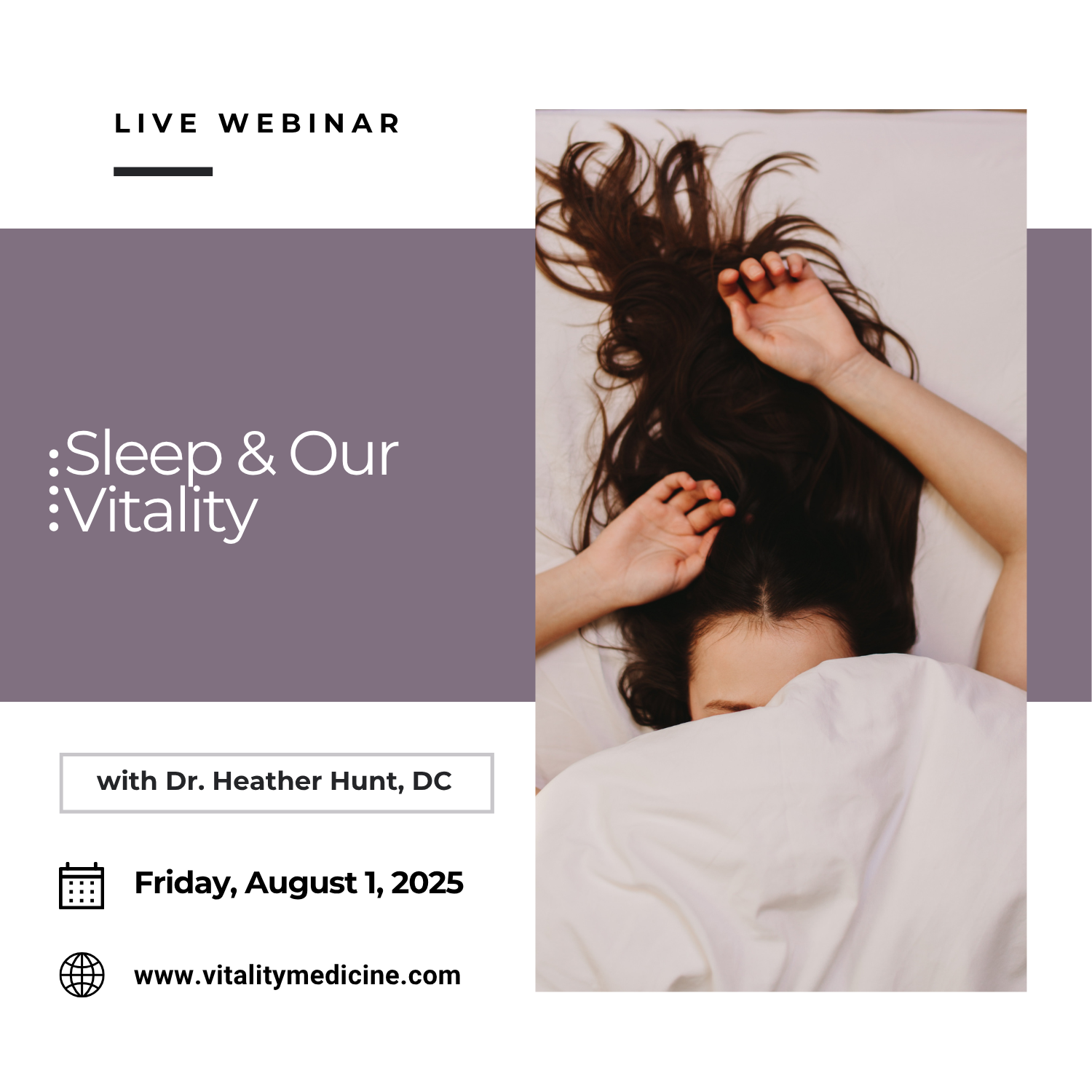 LIVE WEBINAR

Sleep & Our Vitality

with Dr. Heather Hunt, DC

Friday, August 1, 2025

www.vitalitymedicine.com